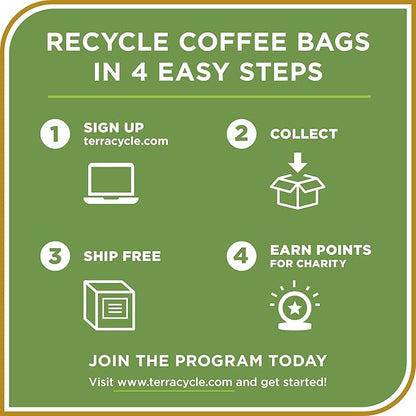 RECYCLE COFFEE BAGS IN 4 EASY STEPS

1 SIGN UP terracycle.com

2 COLLECT

3 SHIP FREE

4 EARN POINTS FOR CHARITY

JOIN THE PROGRAM TODAY

Visit www.terracycle.com and get started!